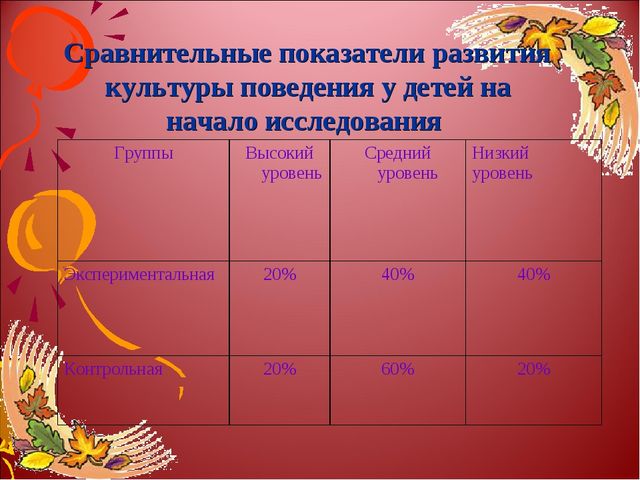 Сравнительные показатели развития культуры поведения у детей на начало исследования

| Группы | Высокий уровень | Средний уровень | Низкий уровень |
|---|---|---|---|
| Экспериментальная | 20% | 40% | 40% |
| Контрольная | 20% | 60% | 20% |